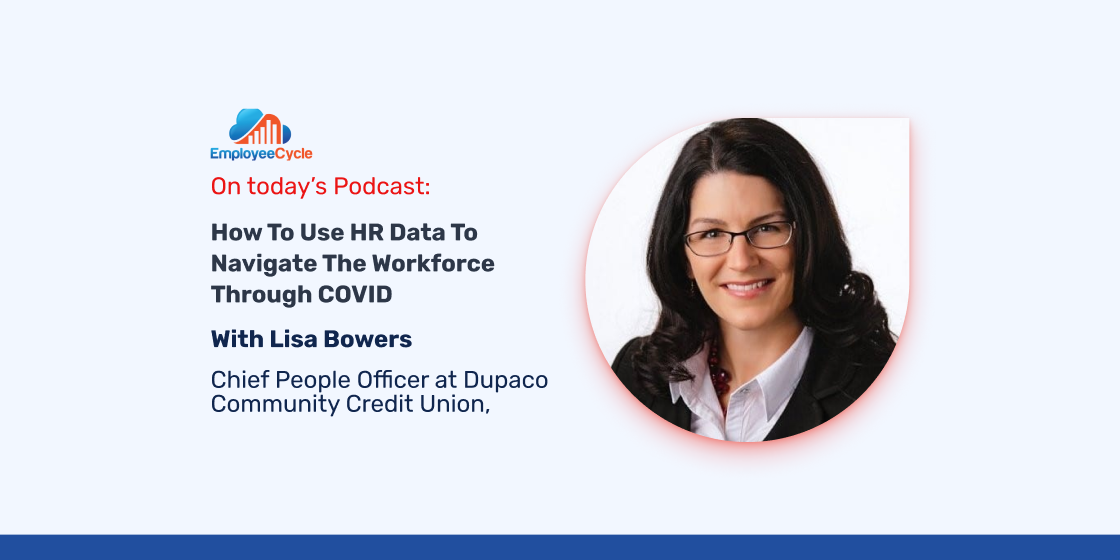 EmployeeCycle

On today's Podcast:

How To Use HR Data To Navigate The Workforce Through COVID

With Lisa Bowers

Chief People Officer at Dupaco Community Credit Union,